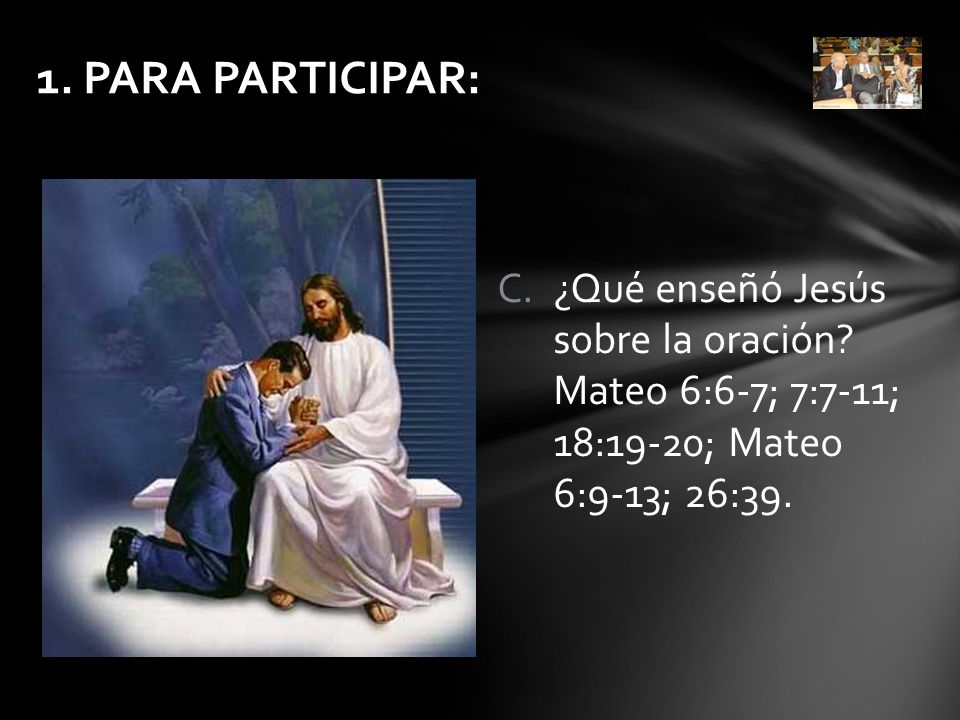 1. PARA PARTICIPAR:

C. ¿Qué enseñó Jesús sobre la oración? Mateo 6:6-7; 7:7-11; 18:19-20; Mateo 6:9-13; 26:39.